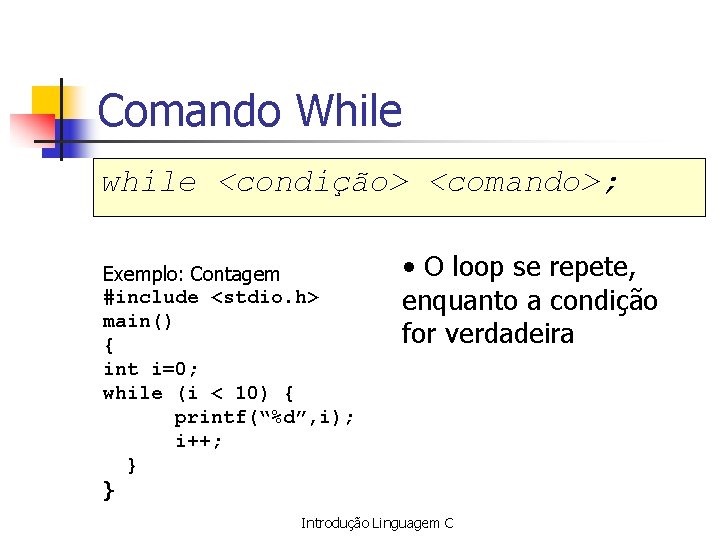 Comando While

while <condição> <comando>;

Exemplo: Contagem
#include <stdio.h>
main()
{
int i=0;
while (i < 10) {
printf(“%d”,i);
i++;
}
}

• O loop se repete, enquanto a condição for verdadeira

Introdução Linguagem C